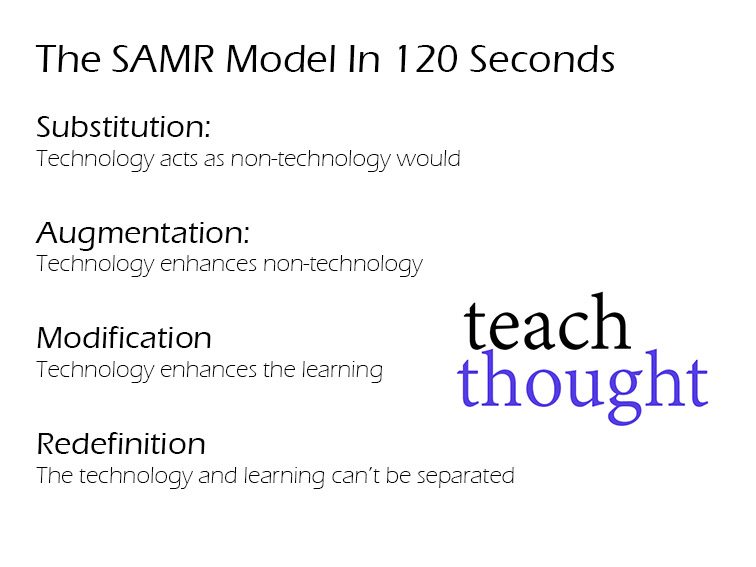 The SAMR Model In 120 Seconds

Substitution:
Technology acts as non-technology would

Augmentation:
Technology enhances non-technology

Modification
Technology enhances the learning

Redefinition
The technology and learning can't be separated

teach
thought